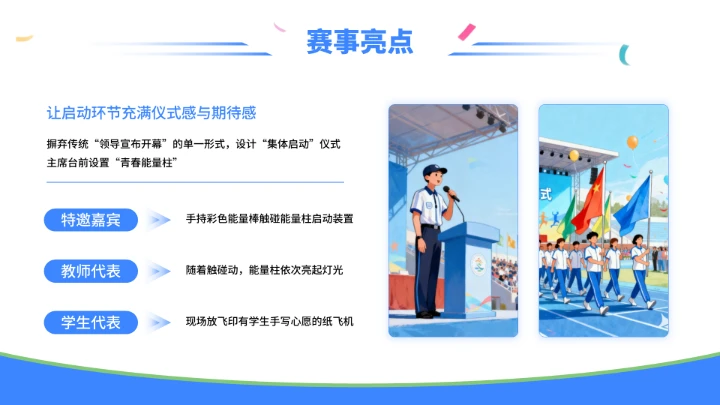 赛事亮点

让启动环节充满仪式感与期待感

摒弃传统“领导宣布开幕”的单一形式，设计“集体启动”仪式
主席台前设置“青春能量柱”

特邀嘉宾

手持彩色能量棒触碰能量柱启动装置

教师代表

随着触碰动，能量柱依次亮起灯光

学生代表

现场放飞印有学生手写心愿的纸飞机

式